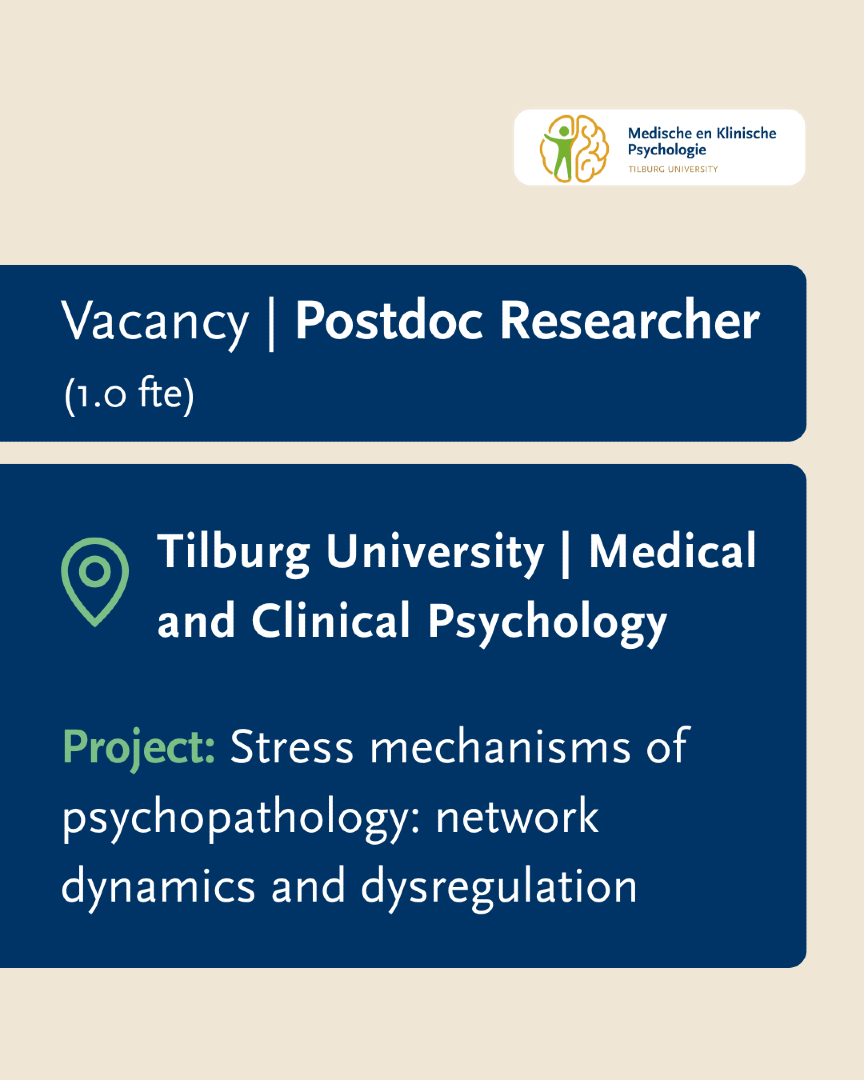 Medische en Klinische Psychologie
TILBURG UNIVERSITY

Vacancy | Postdoc Researcher
(1.0 fte)

Tilburg University | Medical and Clinical Psychology

Project: Stress mechanisms of psychopathology: network dynamics and dysregulation